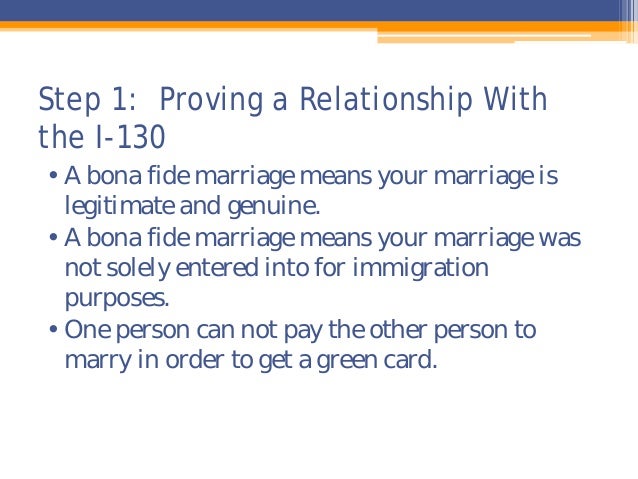 Step 1: Proving a Relationship With the I-130

• A bona fide marriage means your marriage is legitimate and genuine.
• A bona fide marriage means your marriage was not solely entered into for immigration purposes.
• One person can not pay the other person to marry in order to get a green card.